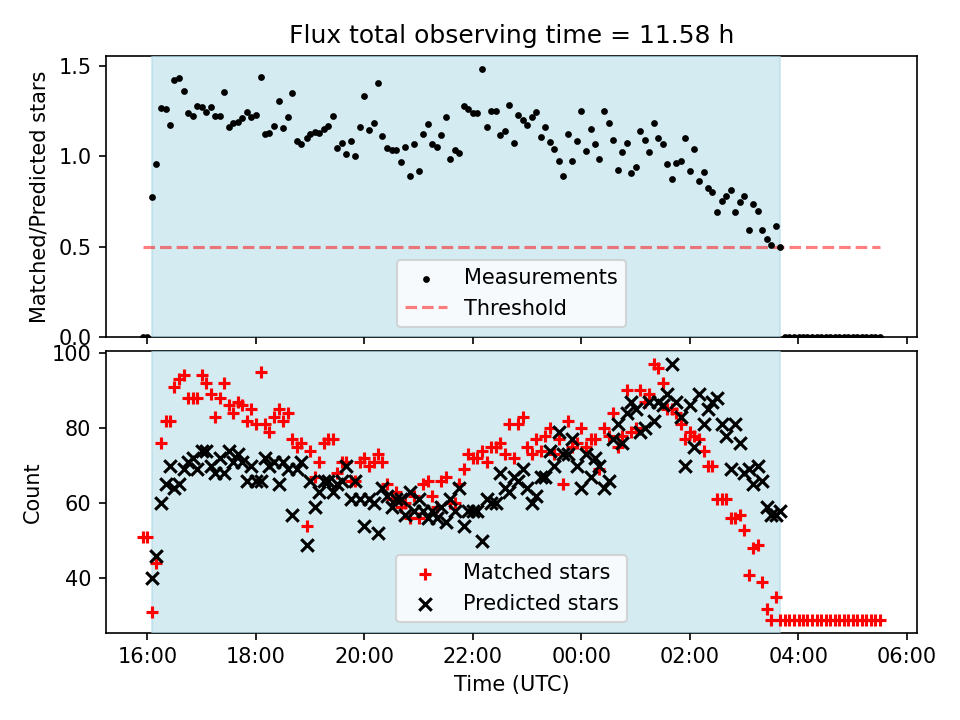 Flux total observing time = 11.58 h

Matched/Predicted stars

1.5
1.0
0.5
0.0

Measurements
Threshold

Count

100
80
60
40

Matched stars
Predicted stars

16:00
18:00
20:00
22:00
00:00
02:00
04:00
06:00

Time (UTC)